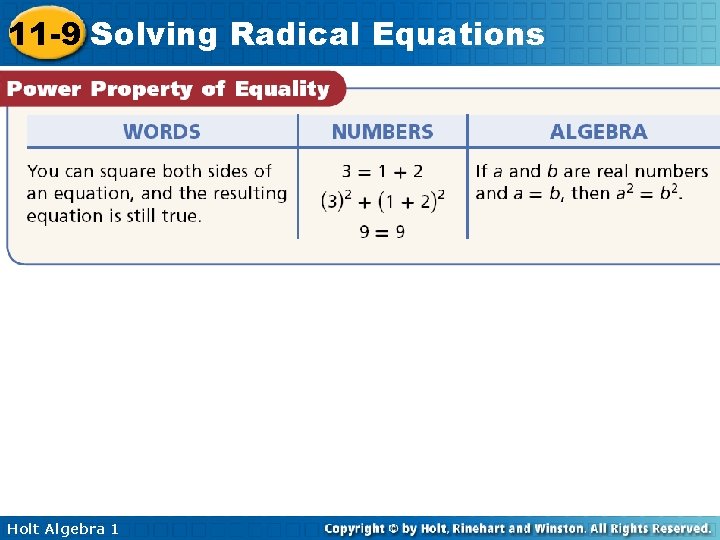 11-9 Solving Radical Equations

Power Property of Equality

| WORDS | NUMBERS | ALGEBRA |
|---|---|---|
| You can square both sides of an equation, and the resulting equation is still true. | $3 = 1 + 2$ $(3)^2 + (1 + 2)^2$ $9 = 9$ | If $a$ and $b$ are real numbers and $a = b$, then $a^2 = b^2$. |

Holt Algebra 1

Copyright © by Holt, Rinehart and Winston. All Rights Reserved.